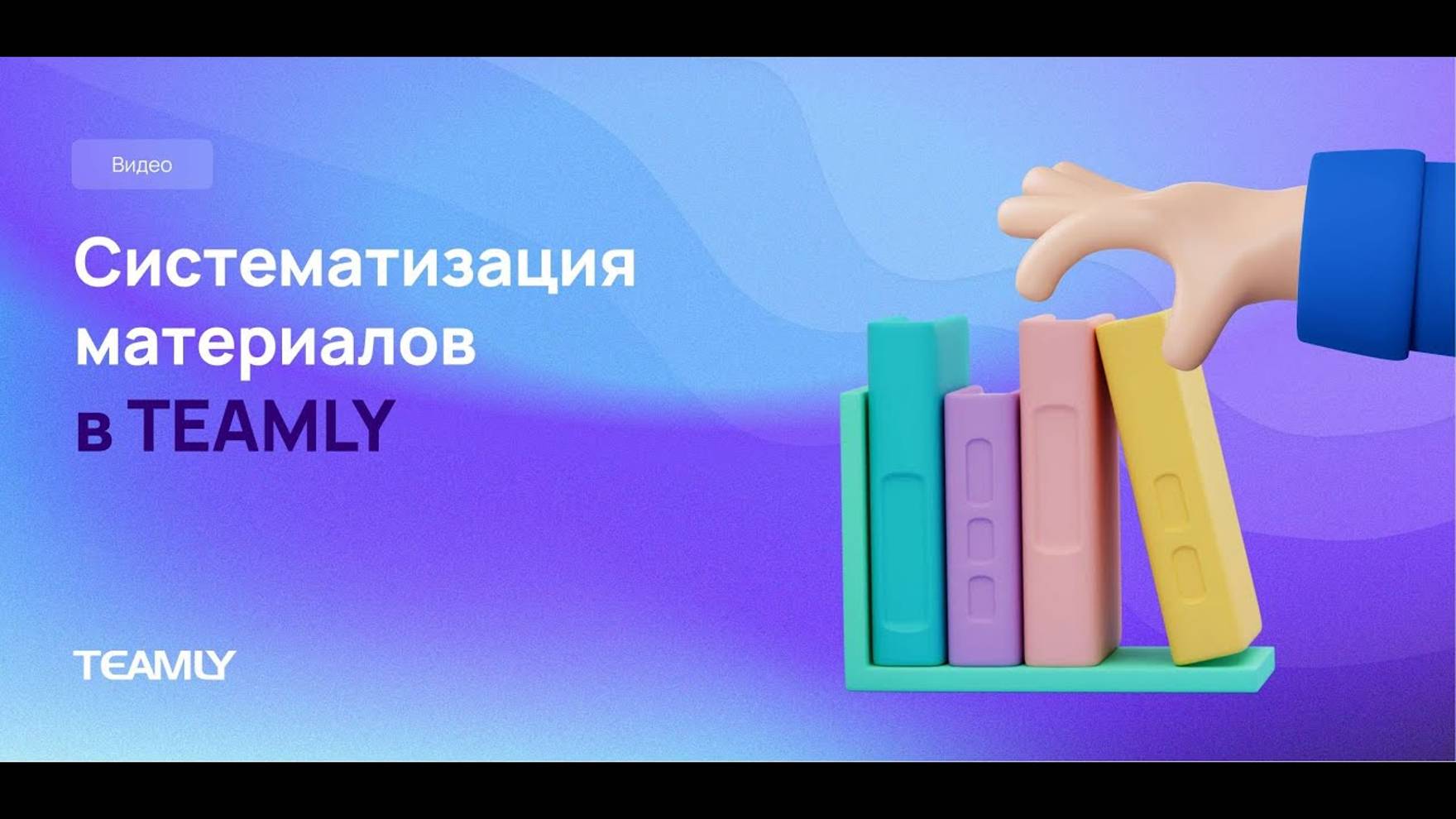 Видео

Систематизация материалов в TEAMLY

TEAMLY